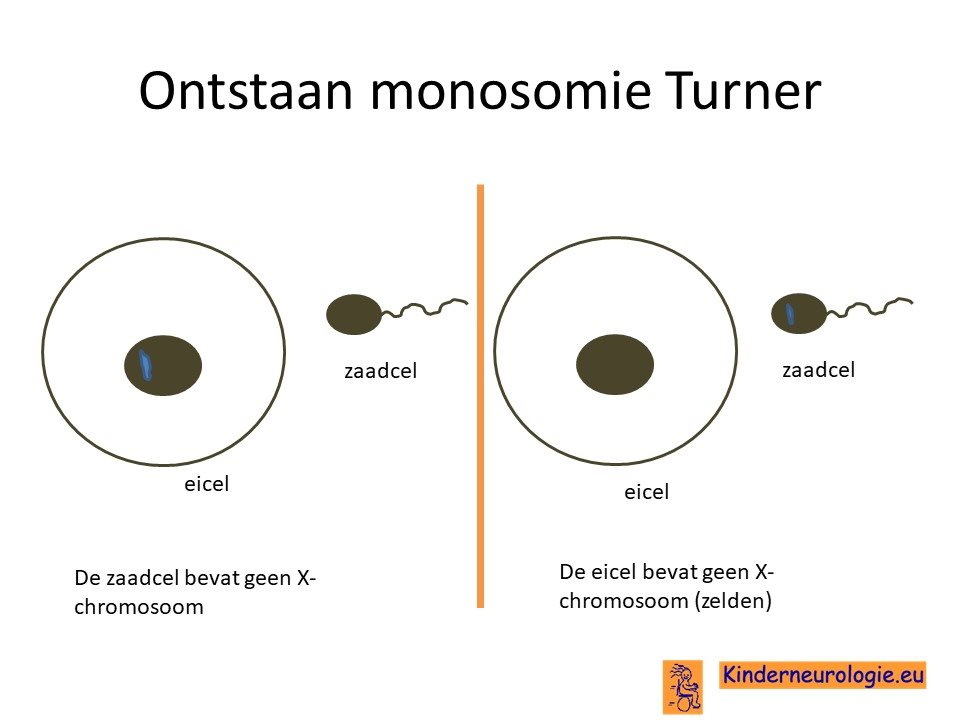 Ontstaan monosomie Turner

zaadcel

eicel

De zaadcel bevat geen X-chromosoom

zaadcel

eicel

De eicel bevat geen X-chromosoom (zelden)

Kinderneurologie.eu